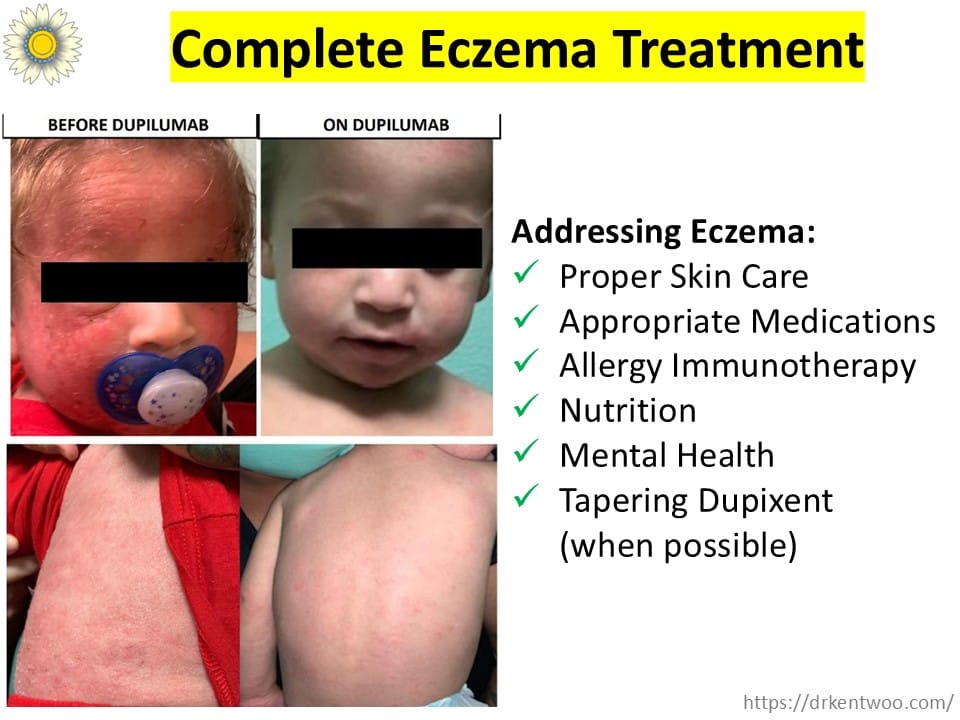 Complete Eczema Treatment

BEFORE DUPILUMAB

ON DUPILUMAB

Addressing Eczema:
✓ Proper Skin Care
✓ Appropriate Medications
✓ Allergy Immunotherapy
✓ Nutrition
✓ Mental Health
✓ Tapering Dupixent (when possible)

https://drkentwoo.com/